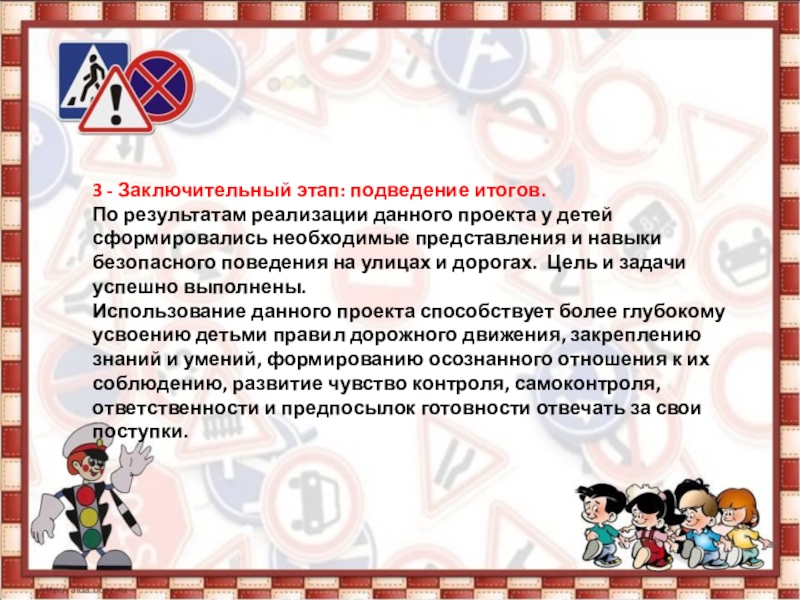 3 - Заключительный этап: подведение итогов.
По результатам реализации данного проекта у детей сформировались необходимые представления и навыки безопасного поведения на улицах и дорогах. Цель и задачи успешно выполнены.
Использование данного проекта способствует более глубокому усвоению детьми правил дорожного движения, закреплению знаний и умений, формированию осознанного отношения к их соблюдению, развитие чувство контроля, самоконтроля, ответственности и предпосылок готовности отвечать за свои поступки.